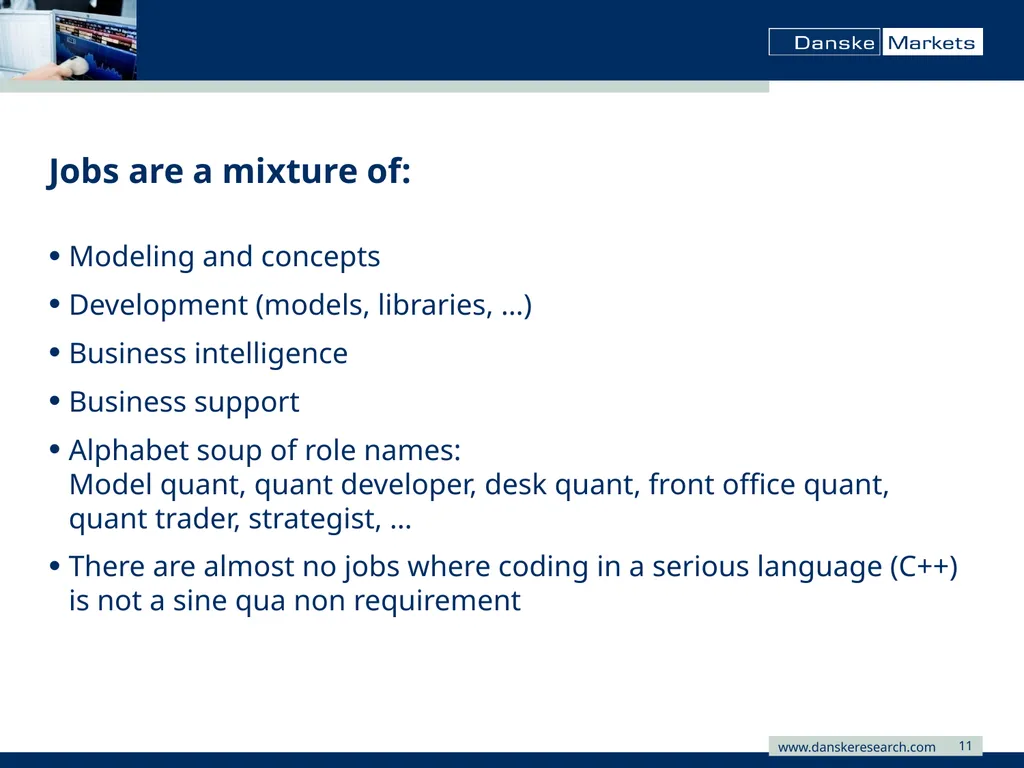 Danske Markets

Jobs are a mixture of:

• Modeling and concepts
• Development (models, libraries, …)
• Business intelligence
• Business support
• Alphabet soup of role names:
Model quant, quant developer, desk quant, front office quant, quant trader, strategist, …
• There are almost no jobs where coding in a serious language (C++) is not a sine qua non requirement

www.danskeresearch.com 11